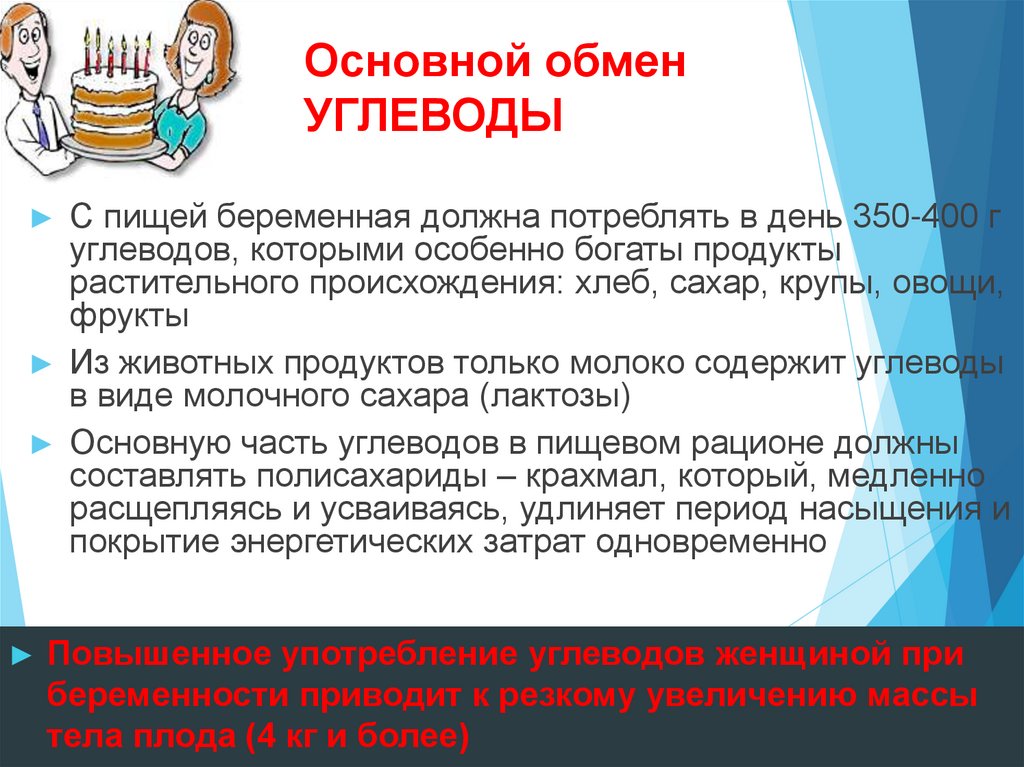 Основной обмен
УГЛЕВОДЫ

► С пищей беременная должна потреблять в день 350-400 г углеводов, которыми особенно богаты продукты растительного происхождения: хлеб, сахар, крупы, овощи, фрукты

► Из животных продуктов только молоко содержит углеводы в виде молочного сахара (лактозы)

► Основную часть углеводов в пищевом рационе должны составлять полисахариды – крахмал, который, медленно расщепляясь и усваиваясь, удлиняет период насыщения и покрытие энергетических затрат одновременно

► Повышенное употребление углеводов женщиной при беременности приводит к резкому увеличению массы тела плода (4 кг и более)